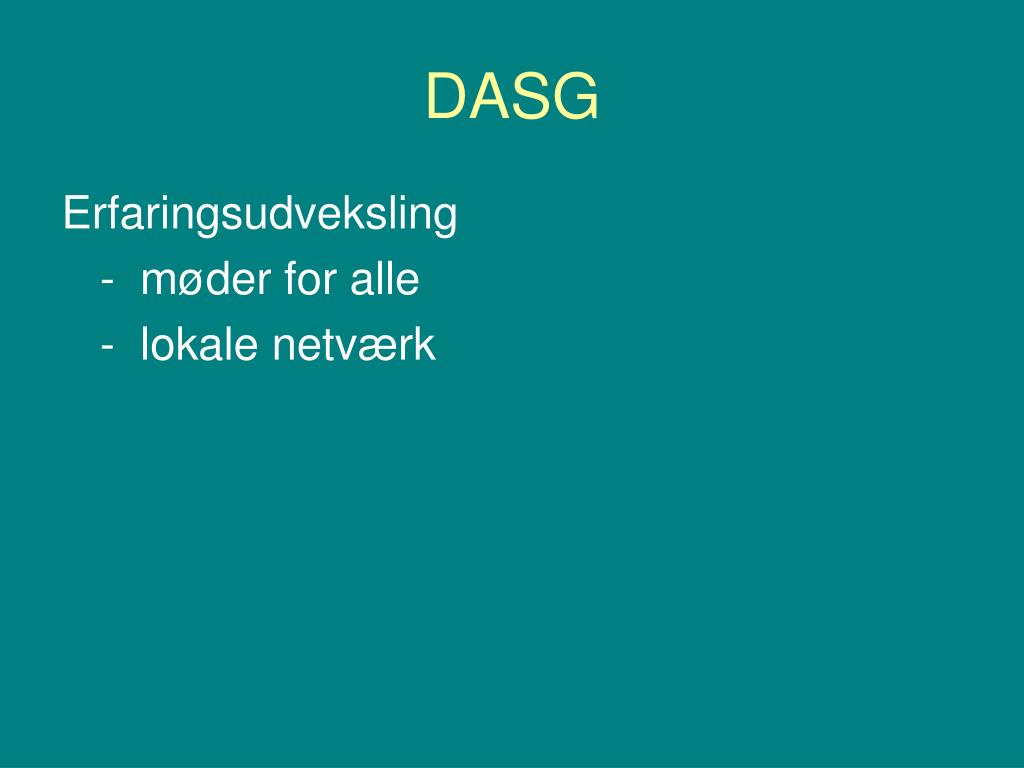 DASG

Erfaringsudveksling
- møder for alle
- lokale netværk